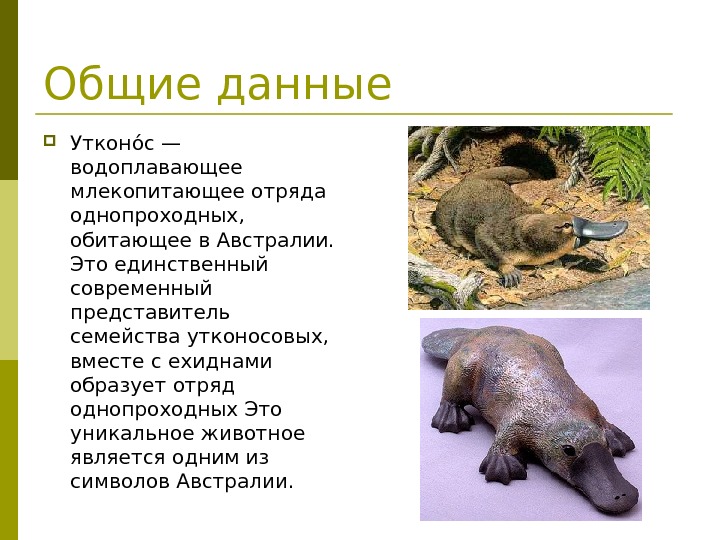 Общие данные

Утконо́с — водоплавающее млекопитающее отряда однопроходных, обитающее в Австралии. Это единственный современный представитель семейства утконосовых, вместе с ехиднами образует отряд однопроходных Это уникальное животное является одним из символов Австралии.